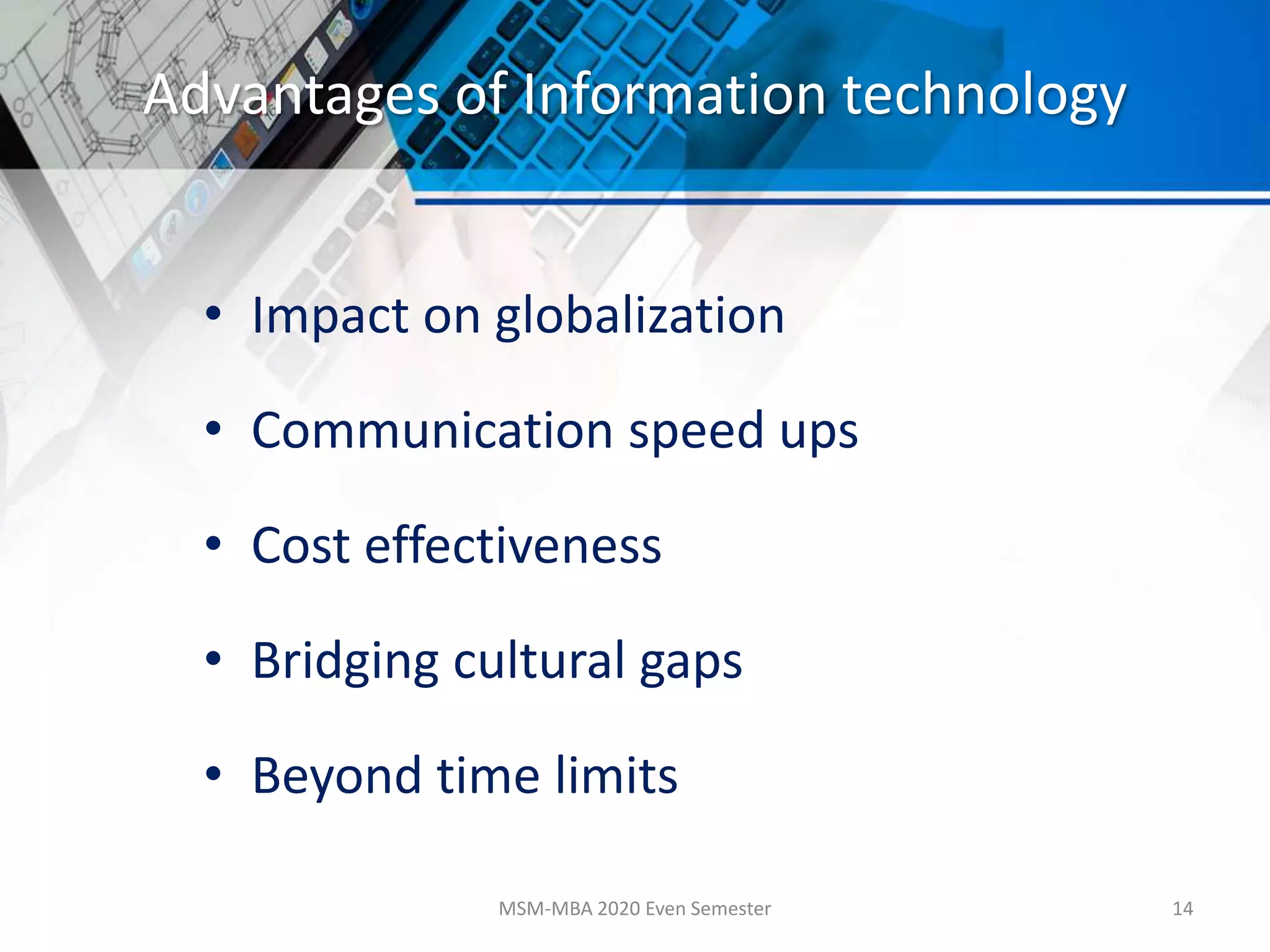 Advantages of Information technology

• Impact on globalization
• Communication speed ups
• Cost effectiveness
• Bridging cultural gaps
• Beyond time limits

MSM-MBA 2020 Even Semester

14